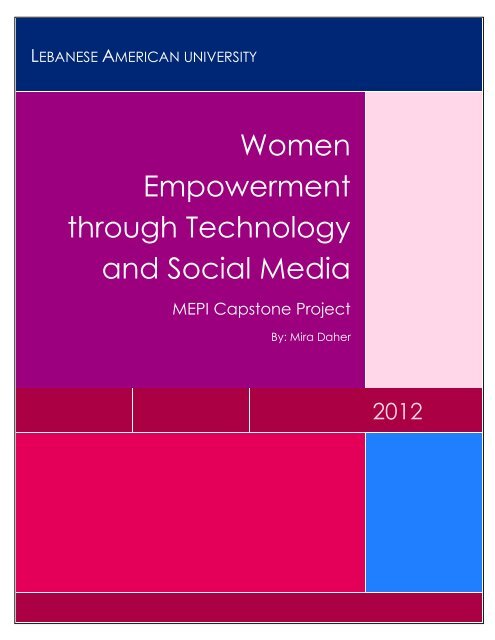 LEBANESE AMERICAN UNIVERSITY

Women Empowerment through Technology and Social Media

MEPI Capstone Project

By: Mira Daher

2012